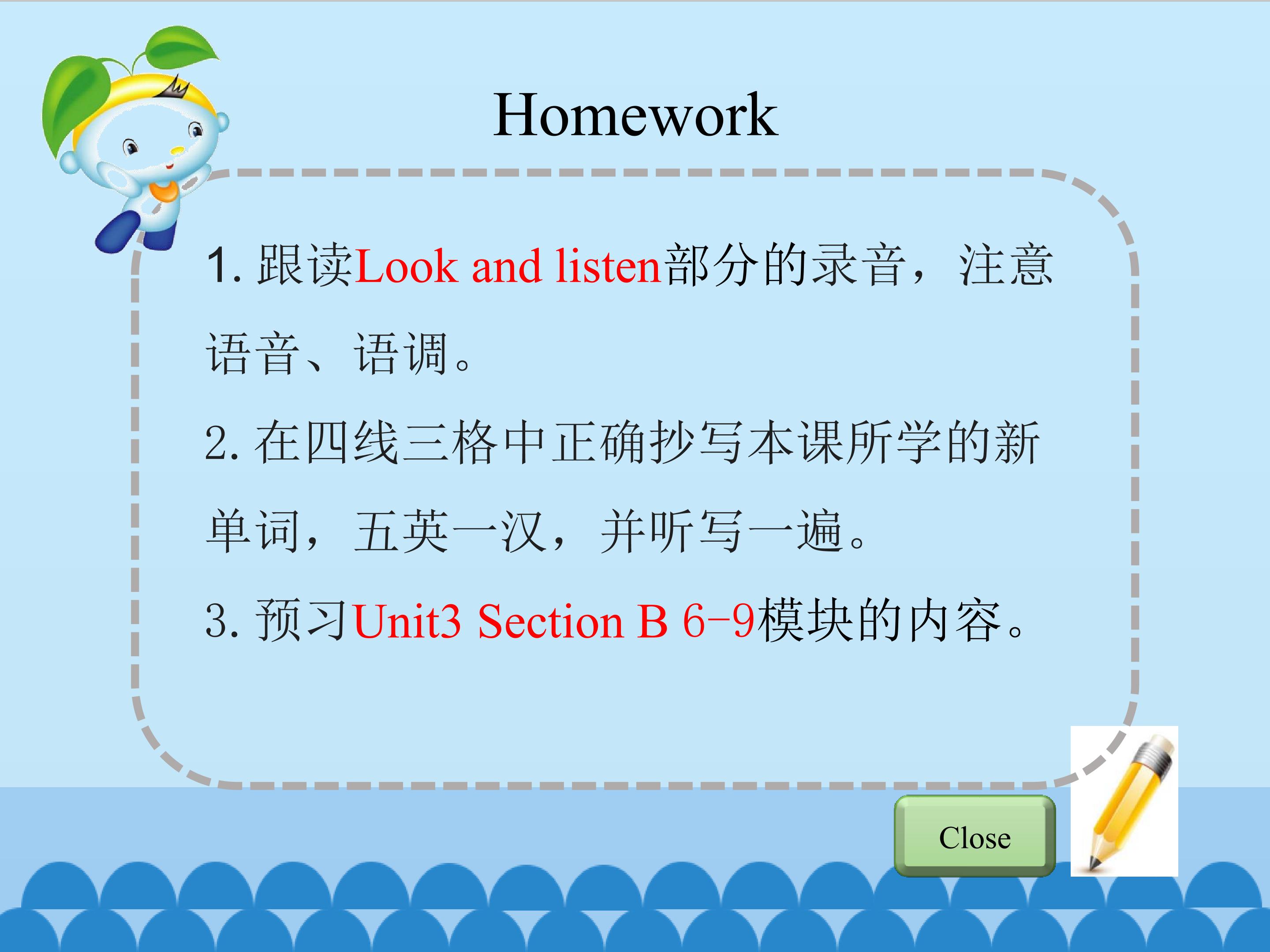 Homework

1. 跟读Look and listen部分的录音，注意语音、语调。

2. 在四线三格中正确抄写本课所学的新单词，五英一汉，并听写一遍。

3. 预习Unit3 Section B 6-9模块的内容。

Close